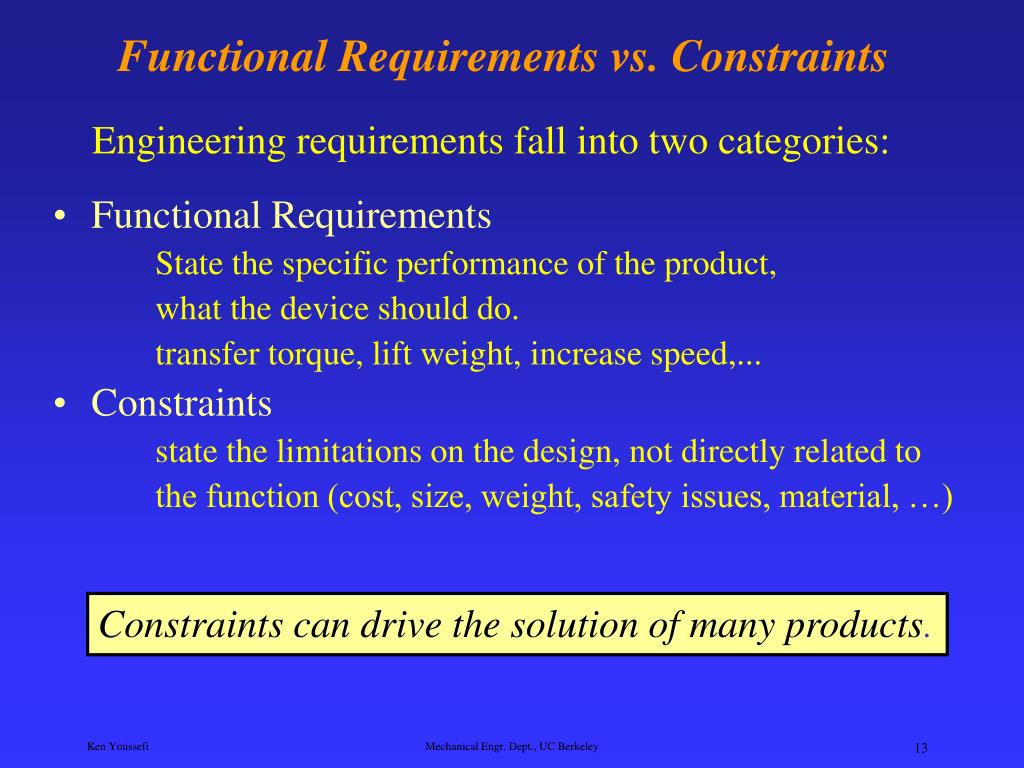 Functional Requirements vs. Constraints

Engineering requirements fall into two categories:

• Functional Requirements

State the specific performance of the product, what the device should do.

transfer torque, lift weight, increase speed,...

• Constraints

state the limitations on the design, not directly related to the function (cost, size, weight, safety issues, material, …)

Constraints can drive the solution of many products.

Ken Youssefi

Mechanical Engr. Dept., UC Berkeley

13